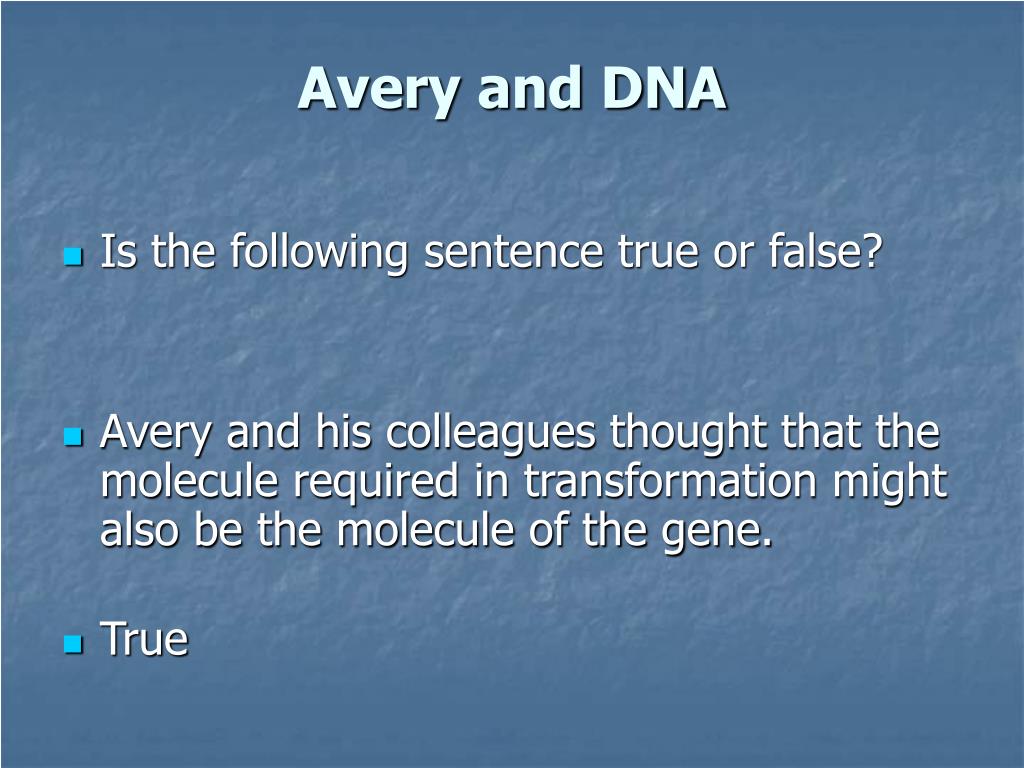 Avery and DNA

Is the following sentence true or false?

Avery and his colleagues thought that the molecule required in transformation might also be the molecule of the gene.

True